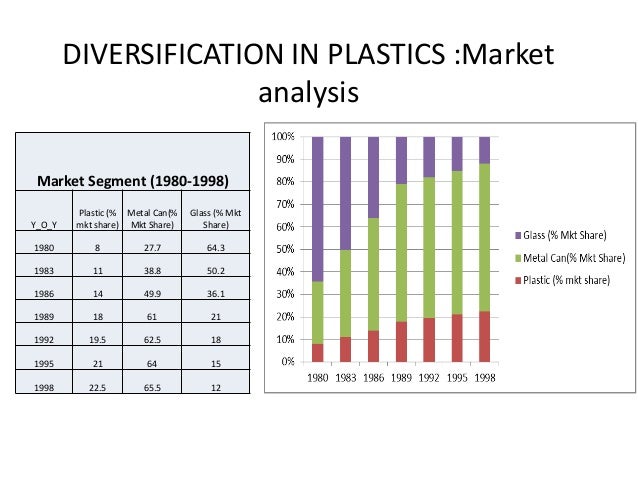 DIVERSIFICATION IN PLASTICS :Market analysis

Market Segment (1980-1998)

| Y_O_Y | Plastic (% mkt share) | Metal Can(% Mkt Share) | Glass (% Mkt Share) |
|---|---|---|---|
| 1980 | 8 | 27.7 | 64.3 |
| 1983 | 11 | 38.8 | 50.2 |
| 1986 | 14 | 49.9 | 36.1 |
| 1989 | 18 | 61 | 21 |
| 1992 | 19.5 | 62.5 | 18 |
| 1995 | 21 | 64 | 15 |
| 1998 | 22.5 | 65.5 | 12 |

100%
90%
80%
70%
60%
50%
40%
30%
20%
10%
0%
1980 1983 1986 1989 1992 1995 1998

Glass (% Mkt Share)
Metal Can(% Mkt Share)
Plastic (% mkt share)